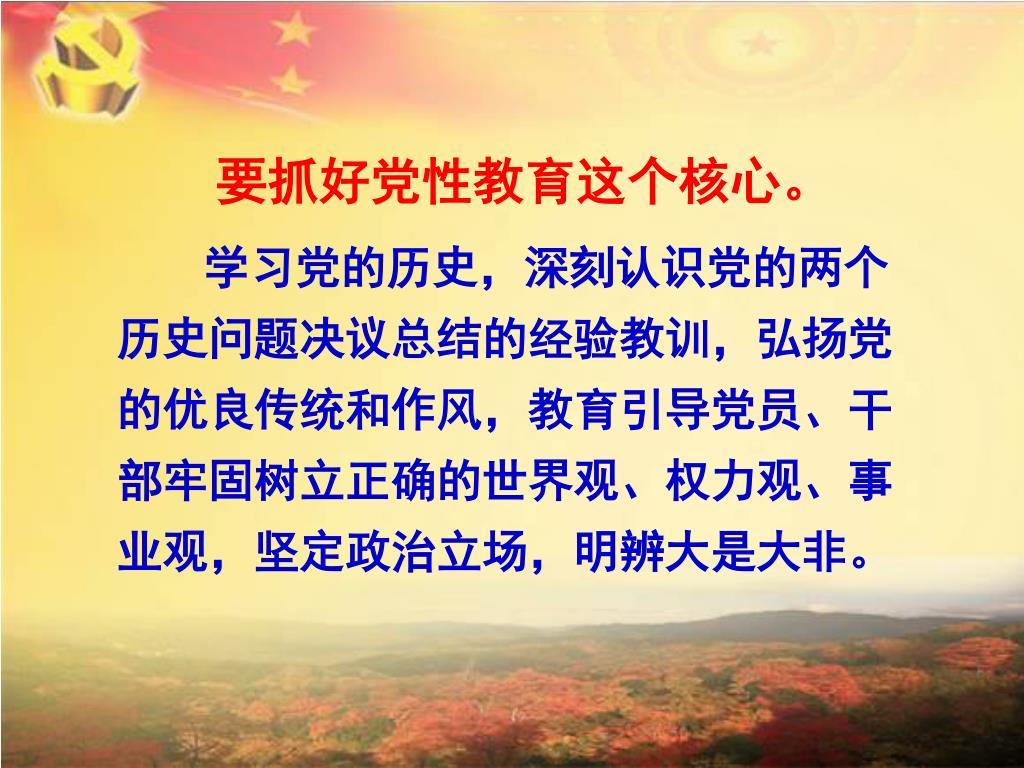 要抓好党性教育这个核心。

学习党的历史，深刻认识党的两个历史问题决议总结的经验教训，弘扬党的优良传统和作风，教育引导党员、干部牢固树立正确的世界观、权力观、事业观，坚定政治立场，明辨大是大非。